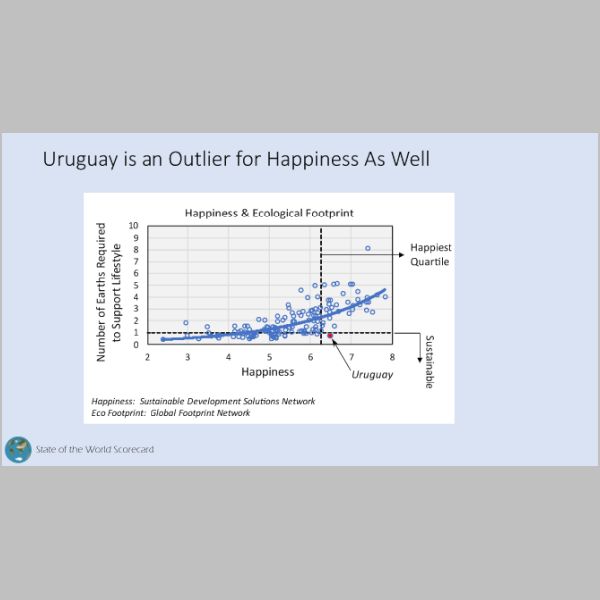 Uruguay is an Outlier for Happiness As Well

Happiness & Ecological Footprint

Number of Earths Required to Support Lifestyle

10
9
8
7
6
5
4
3
2
1
0

2
3
4
5
6
7
8

Happiness

Happiest Quartile

Sustainable

Uruguay

Happiness: Sustainable Development Solutions Network
Eco Footprint: Global Footprint Network

State of the World Scorecard